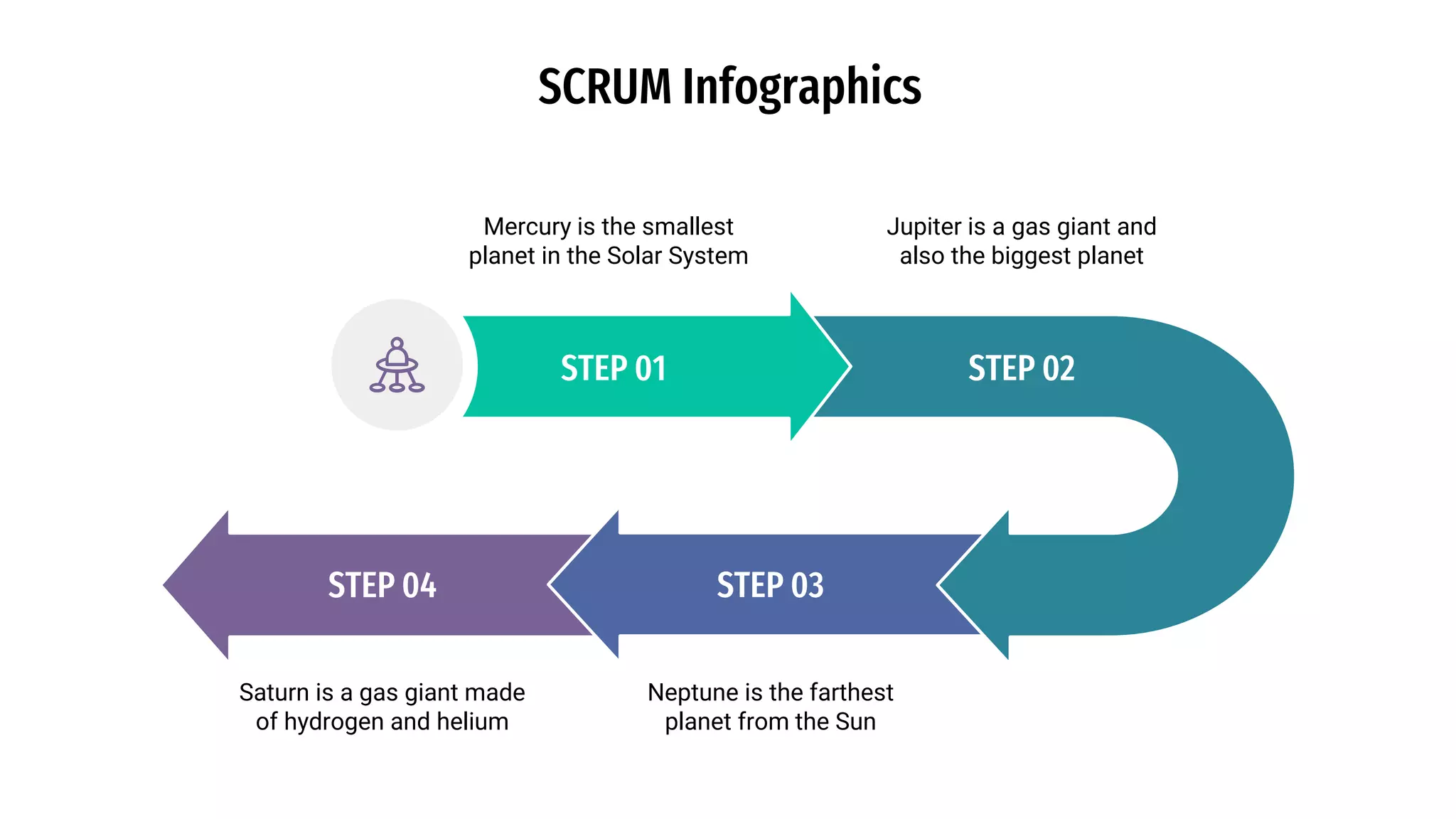 SCRUM Infographics

Mercury is the smallest planet in the Solar System

Jupiter is a gas giant and also the biggest planet

STEP 01

STEP 02

STEP 04

STEP 03

Saturn is a gas giant made of hydrogen and helium

Neptune is the farthest planet from the Sun